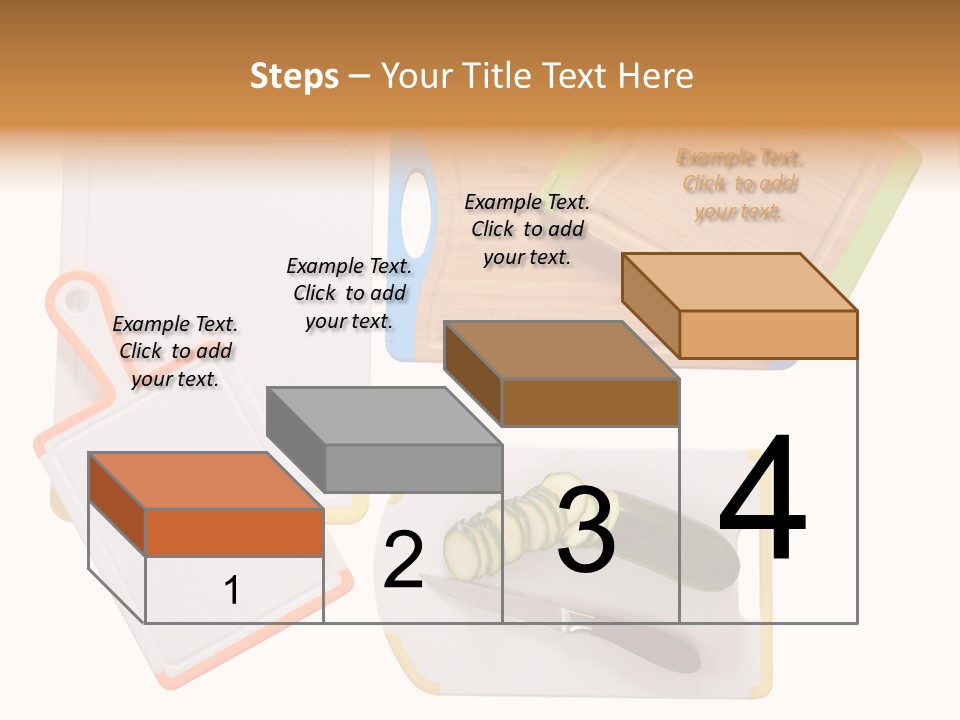 Steps – Your Title Text Here

Example Text. Click to add your text.

Example Text. Click to add your text.

Example Text. Click to add your text.

Example Text. Click to add your text.

1

2

3

4